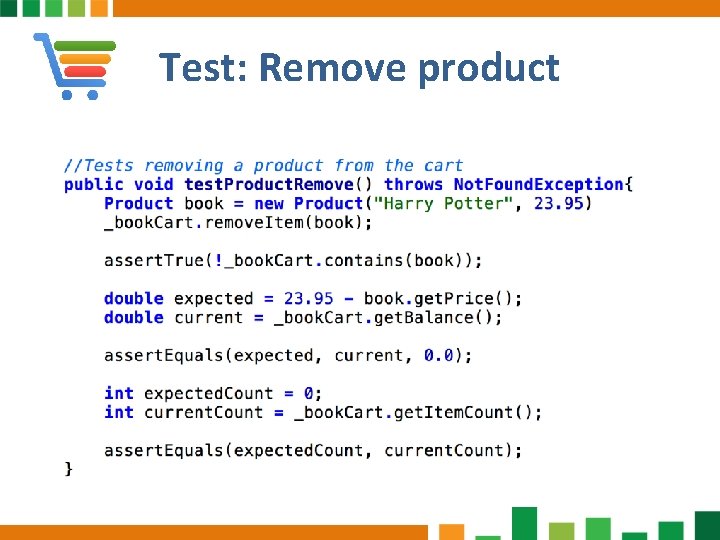 Test: Remove product

//Tests removing a product from the cart
public void testProductRemove() throws NotFoundException{
    Product book = new Product("Harry Potter", 23.95)
    _bookCart.removeItem(book);

    assertTrue(!_bookCart.contains(book));

    double expected = 23.95 - book.getPrice();
    double current = _bookCart.getBalance();

    assertEquals(expected, current, 0.0);

    int expectedCount = 0;
    int currentCount = _bookCart.getItemCount();

    assertEquals(expectedCount, currentCount);
}